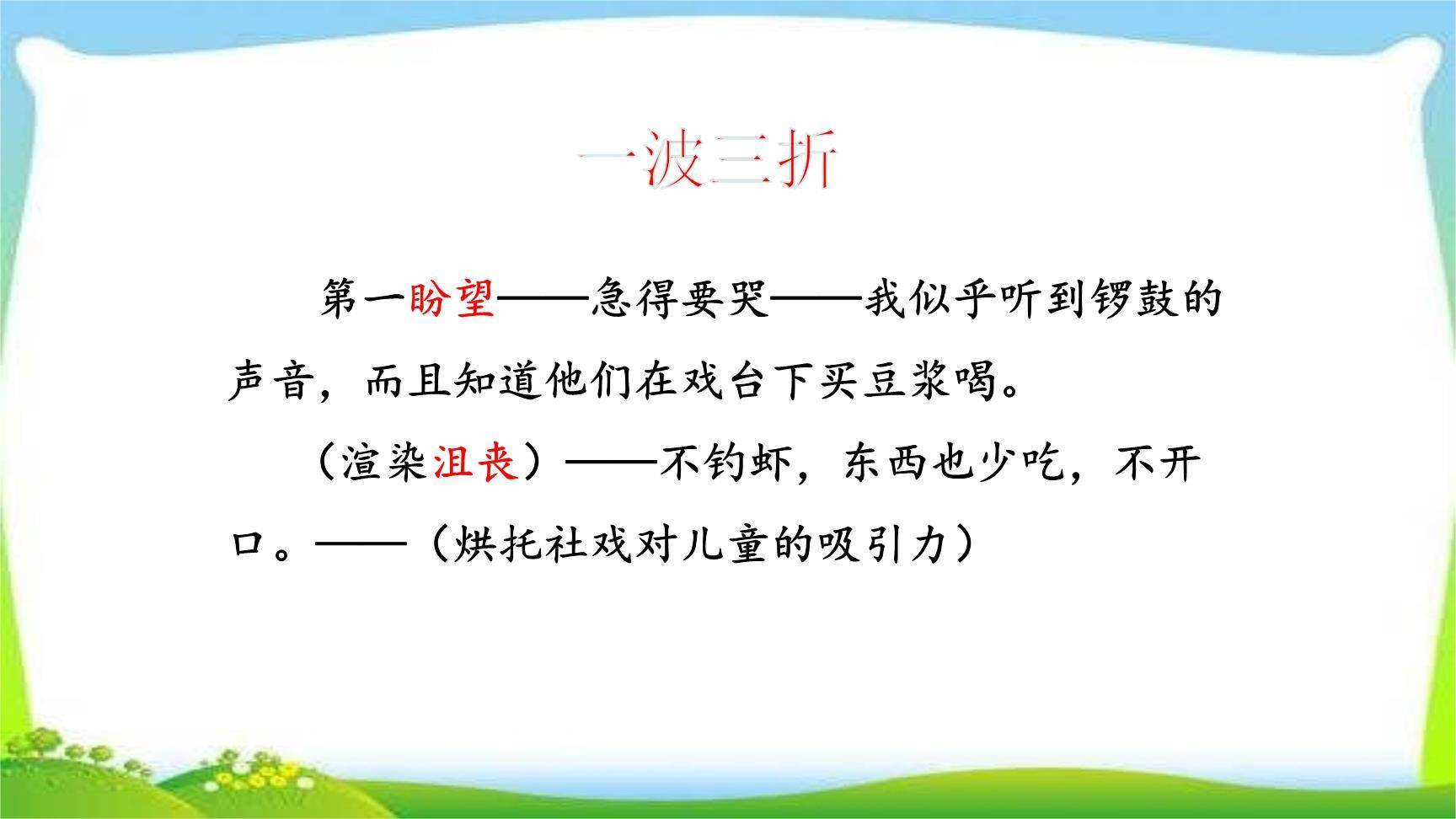 一波三折

第一盼望——急得要哭——我似乎听到锣鼓的声音，而且知道他们在戏台下买豆浆喝。

（渲染沮丧）——不钓虾，东西也少吃，不开口。——（烘托社戏对儿童的吸引力）